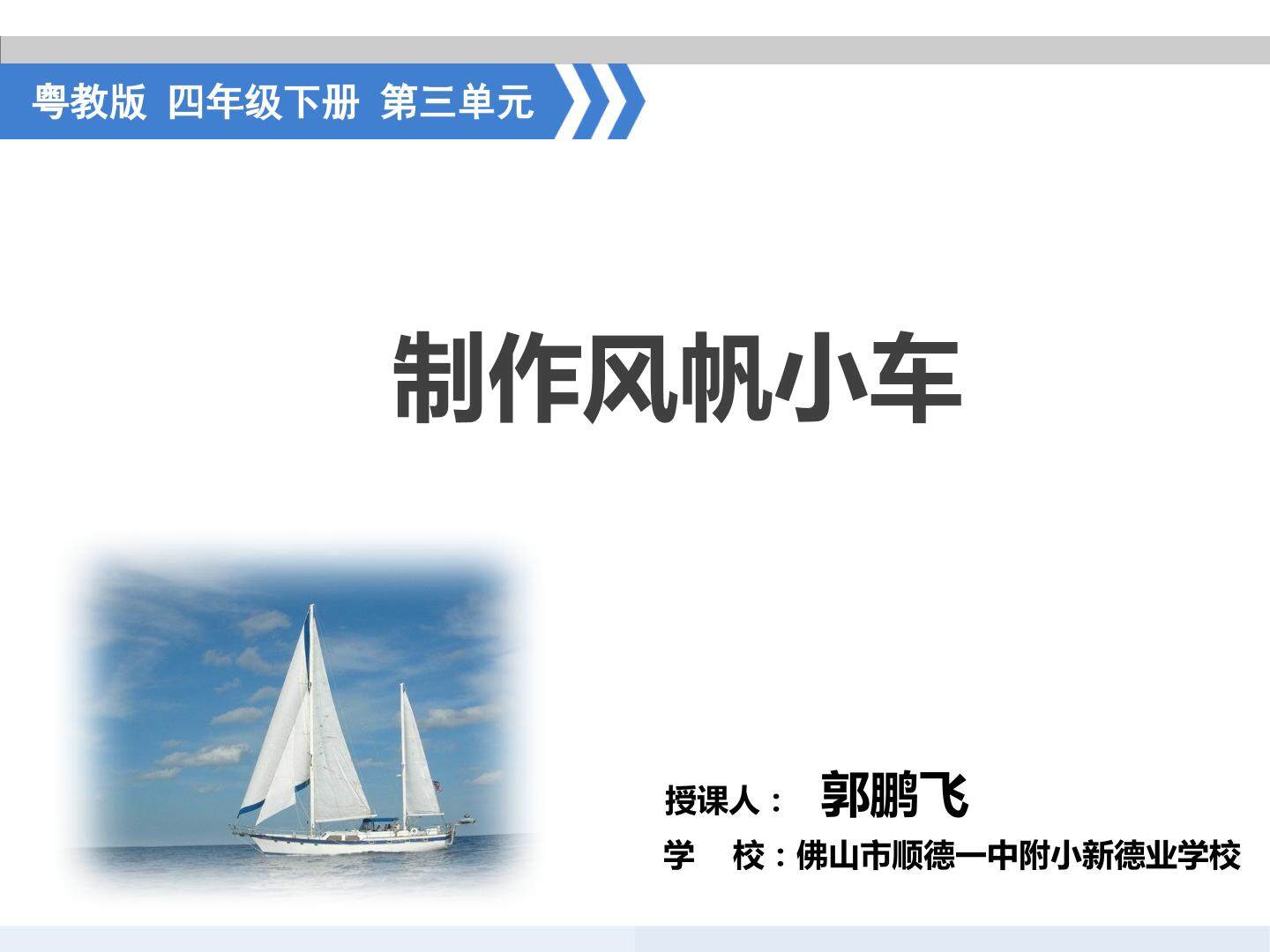 粤教版 四年级下册 第三单元

制作风帆小车

授课人： 郭鹏飞

学 校：佛山市顺德一中附小新德业学校